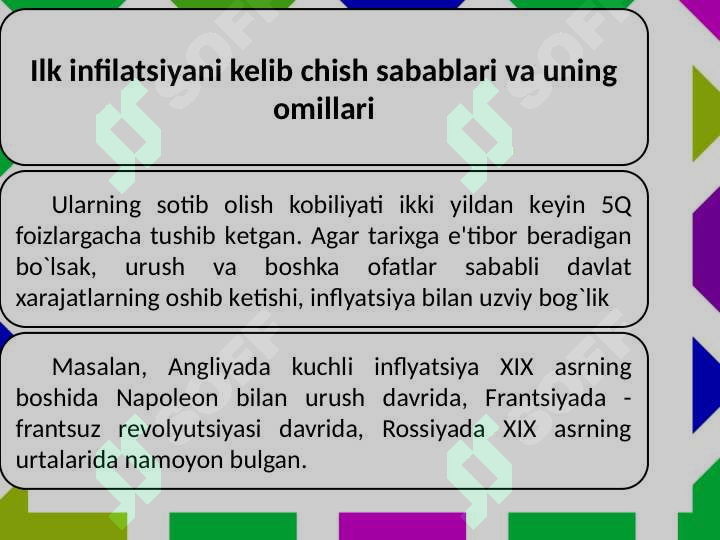 Ilk infilatsiyani kelib chish sabablari va uning omillari

Ularning sotib olish kobiliyati ikki yildan keyin 5Q foizlargacha tushib ketgan. Agar tarixga e'tibor beradigan bo`lsak, urush va boshka ofatlar sababli davlat xarajatlarning oshib ketishi, inflyatsiya bilan uzviy bog`lik

Masalan, Angliyada kuchli inflyatsiya XIX asrning boshida Napoleon bilan urush davrida, Frantsiyada - frantsuz revolyutsiyasi davrida, Rossiyada XIX asrning urtalarida namoyon bulgan.